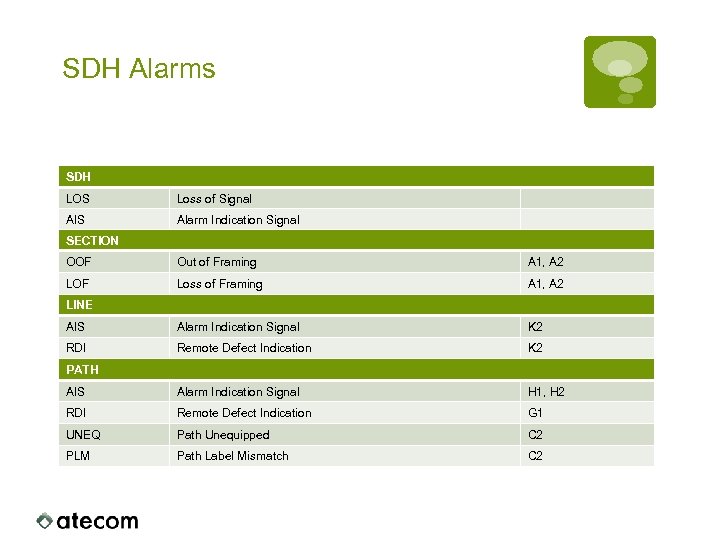 SDH Alarms

| SDH | | |
|---|---|---|
| LOS | Loss of Signal | |
| AIS | Alarm Indication Signal | |
| SECTION | | |
| OOF | Out of Framing | A1, A2 |
| LOF | Loss of Framing | A1, A2 |
| LINE | | |
| AIS | Alarm Indication Signal | K2 |
| RDI | Remote Defect Indication | K2 |
| PATH | | |
| AIS | Alarm Indication Signal | H1, H2 |
| RDI | Remote Defect Indication | G1 |
| UNEQ | Path Unequipped | C2 |
| PLM | Path Label Mismatch | C2 |

atecom